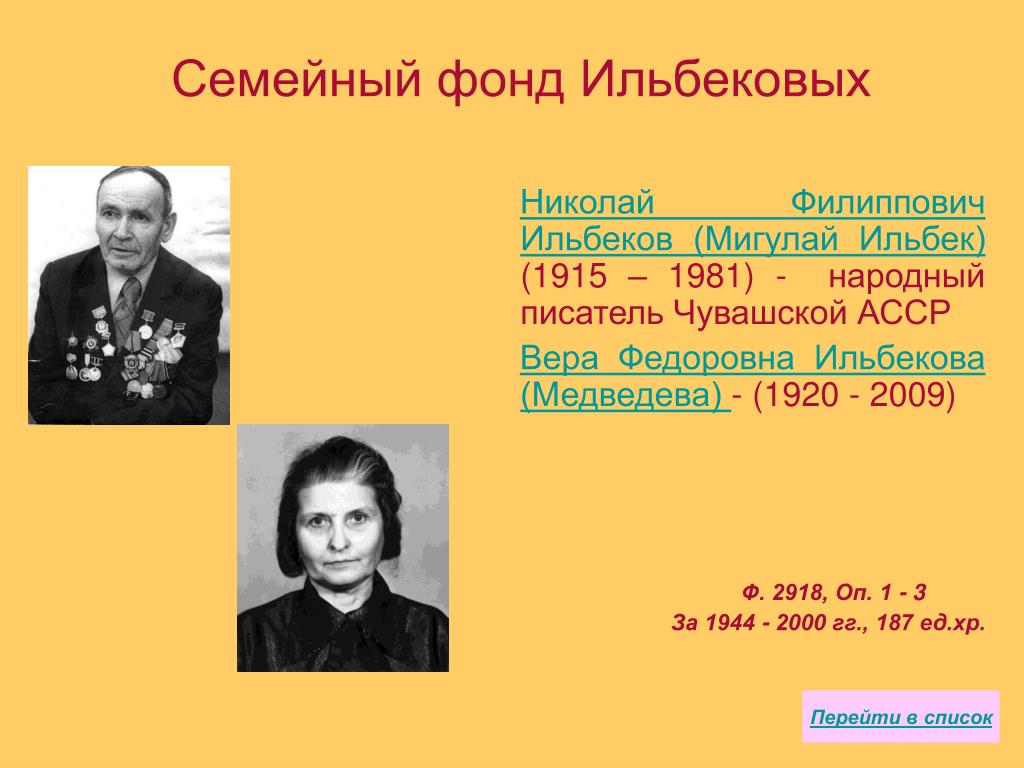 Семейный фонд Ильбековых

Николай Филиппович Ильбеков (Мигулай Ильбек) (1915 – 1981) - народный писатель Чувашской АССР

Вера Федоровна Ильбекова (Медведева) - (1920 - 2009)

Ф. 2918, Оп. 1 - 3
За 1944 - 2000 гг., 187 ед.хр.

Перейти в список